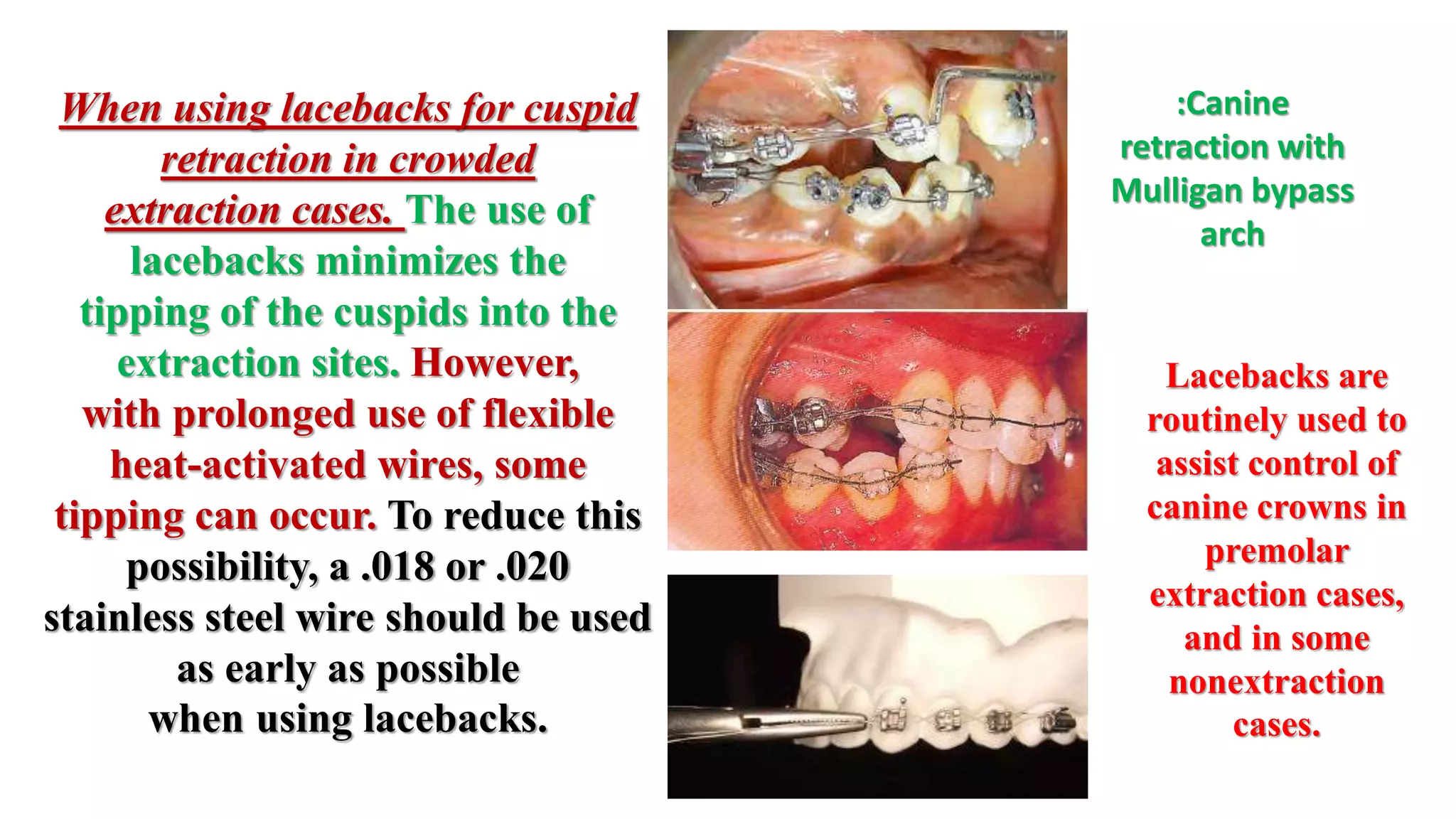 When using lacebacks for cuspid retraction in crowded extraction cases. The use of lacebacks minimizes the tipping of the cuspids into the extraction sites. However, with prolonged use of flexible heat-activated wires, some tipping can occur. To reduce this possibility, a .018 or .020 stainless steel wire should be used as early as possible when using lacebacks.

:Canine retraction with Mulligan bypass arch

Lacebacks are routinely used to assist control of canine crowns in premolar extraction cases, and in some nonextraction cases.